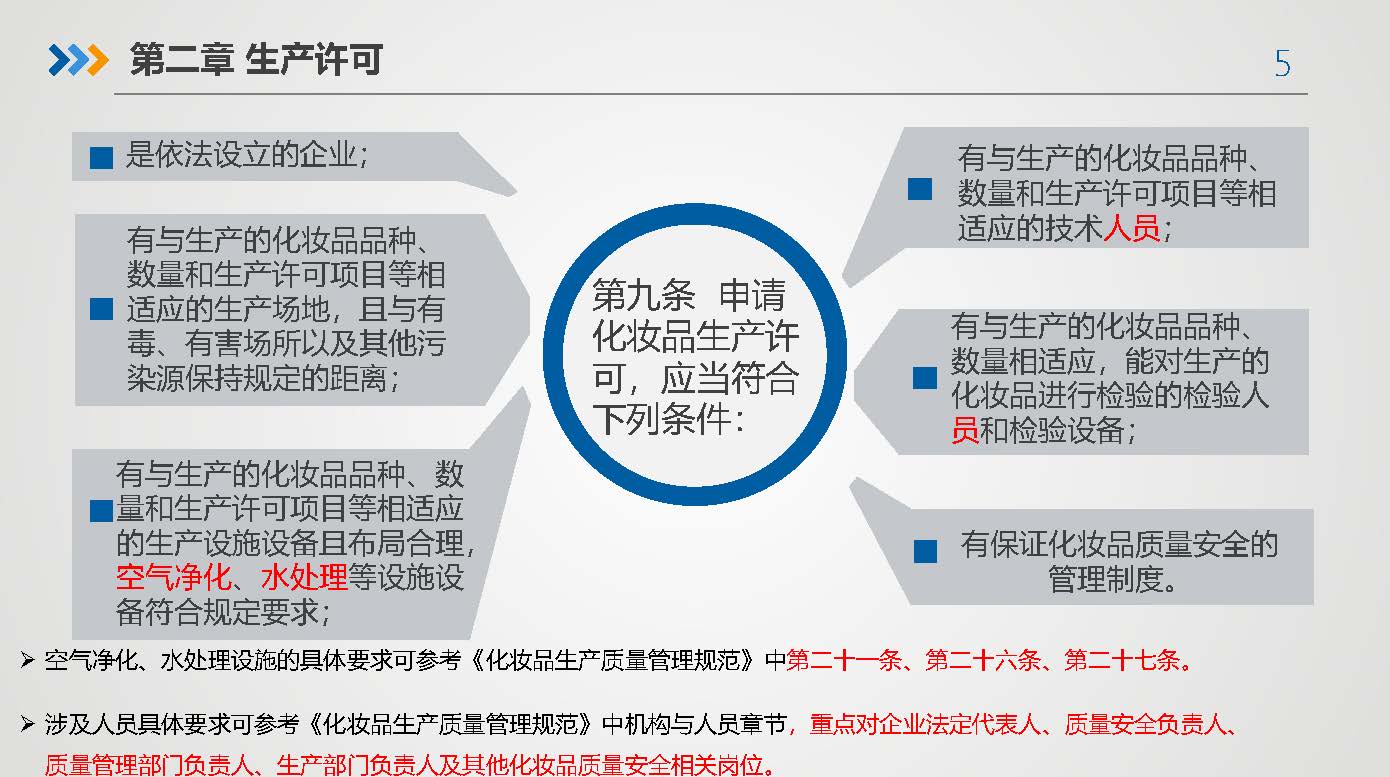 第二章 生产许可

5

■ 是依法设立的企业；

■ 有与生产的化妆品品种、数量和生产许可项目等相适应的生产场地，且与有毒、有害场所以及其他污染源保持规定的距离；

■ 有与生产的化妆品品种、数量和生产许可项目等相适应的生产设施设备且布局合理，空气净化、水处理等设施设备符合规定要求；

第九条 申请化妆品生产许可，应当符合下列条件：

■ 有与生产的化妆品品种、数量和生产许可项目等相适应的技术人员；

■ 有与生产的化妆品品种、数量相适应，能对生产的化妆品进行检验的检验人员和检验设备；

■ 有保证化妆品质量安全的管理制度。

➢ 空气净化、水处理设施的具体要求可参考《化妆品生产质量管理规范》中第二十一条、第二十六条、第二十七条。

➢ 涉及人员具体要求可参考《化妆品生产质量管理规范》中机构与人员章节，重点对企业法定代表人、质量安全负责人、质量管理部门负责人、生产部门负责人及其他化妆品质量安全相关岗位。